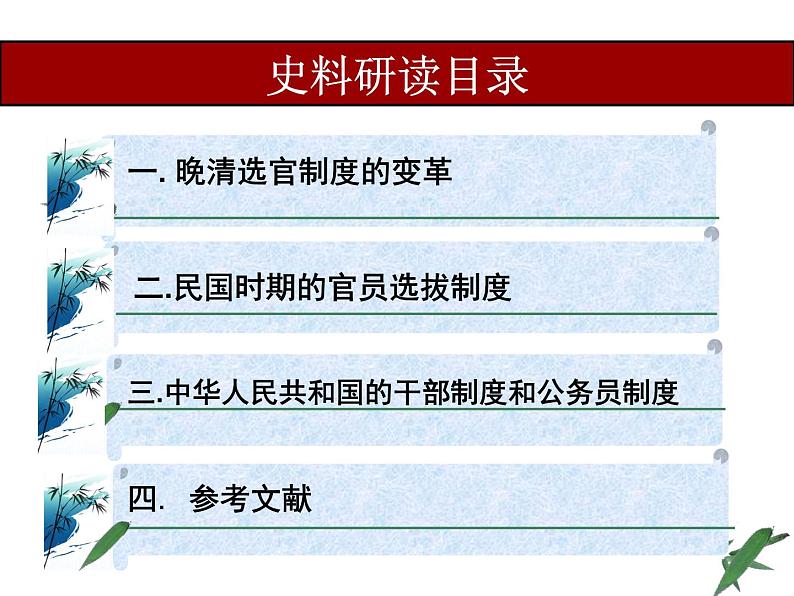 史料研读目录

一. 晚清选官制度的变革

二.民国时期的官员选拔制度

三.中华人民共和国的干部制度和公务员制度

四. 参考文献